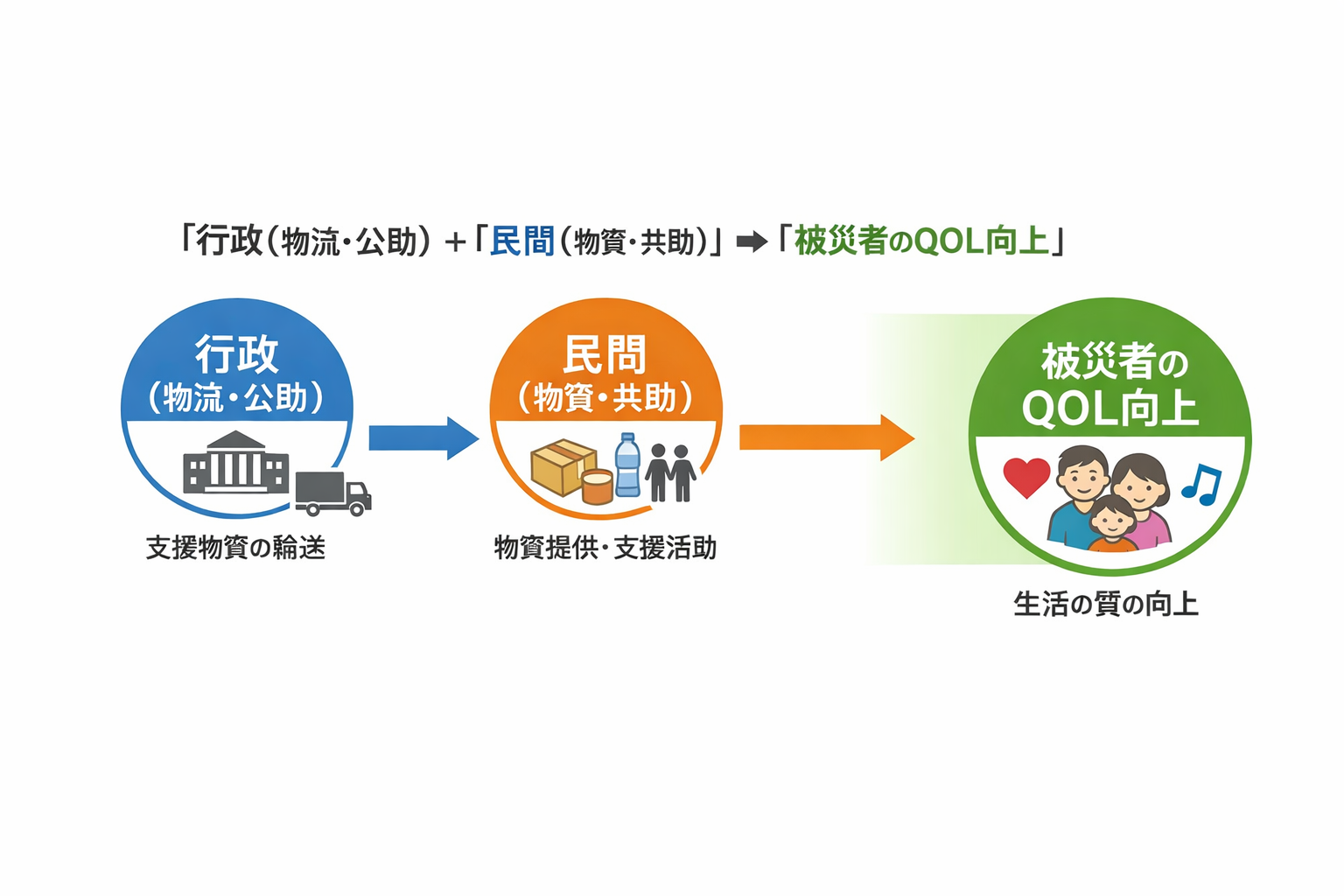 「行政（物流・公助）＋「民間（物資・共助）」➡「被災者のQOL向上」

行政
（物流・公助）

支援物資の輸送

民間
（物資・共助）

物資提供・支援活動

被災者の
QOL向上

生活の質の向上